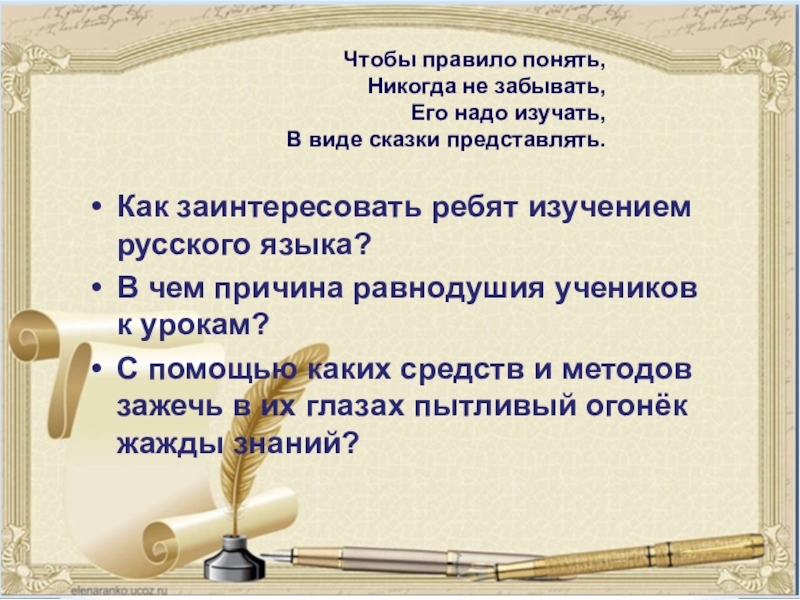 Чтобы правило понять,
Никогда не забывать,
Его надо изучать,
В виде сказки представлять.

• Как заинтересовать ребят изучением русского языка?
• В чем причина равнодушия учеников к урокам?
• С помощью каких средств и методов зажечь в их глазах пытливый огонёк жажды знаний?

elenaranko.ucoz.ru